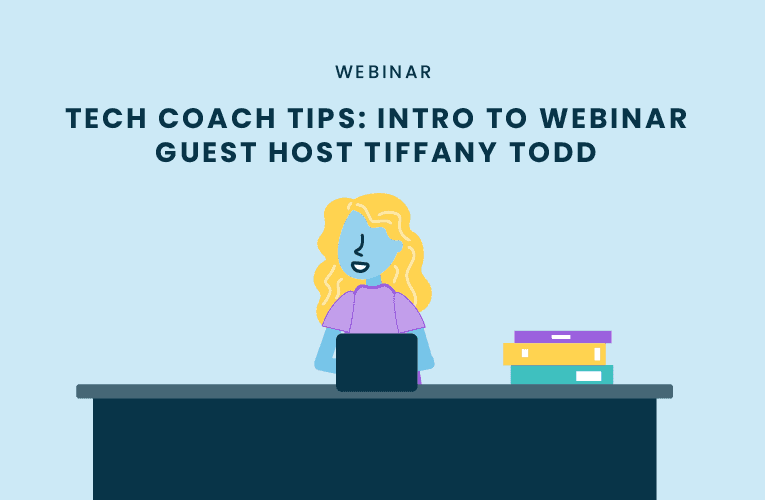 WEBINAR

TECH COACH TIPS: INTRO TO WEBINAR GUEST HOST TIFFANY TODD